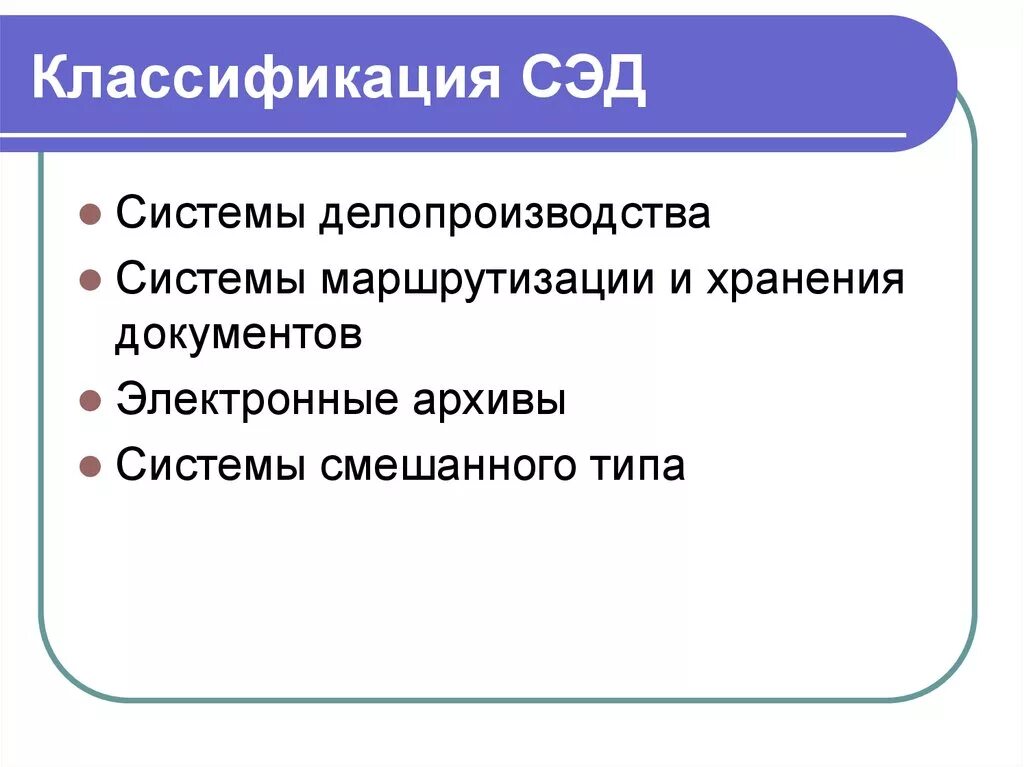 Классификация СЭД

- Системы делопроизводства
- Системы маршрутизации и хранения документов
- Электронные архивы
- Системы смешанного типа